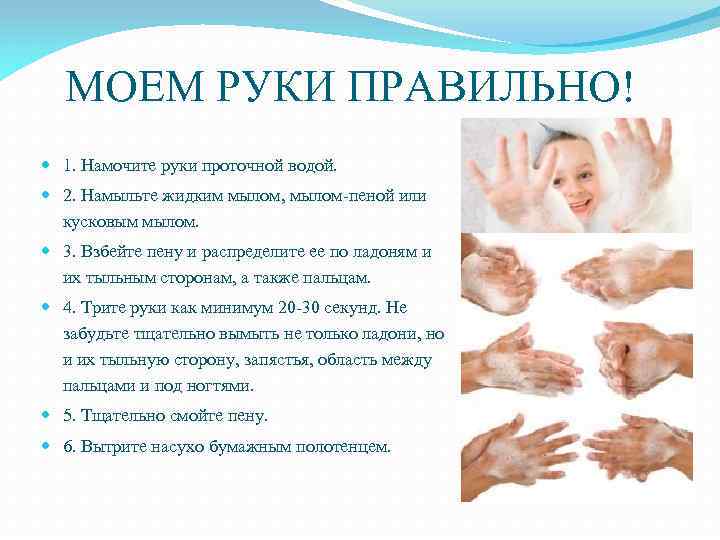 МОЕМ РУКИ ПРАВИЛЬНО!

1. Намочите руки проточной водой.

2. Намыльте жидким мылом, мылом-пеной или кусковым мылом.

3. Взбейте пену и распределите ее по ладоням и их тыльным сторонам, а также пальцам.

4. Трите руки как минимум 20-30 секунд. Не забудьте тщательно вымыть не только ладони, но и их тыльную сторону, запястья, область между пальцами и под ногтями.

5. Тщательно смойте пену.

6. Вытрите насухо бумажным полотенцем.